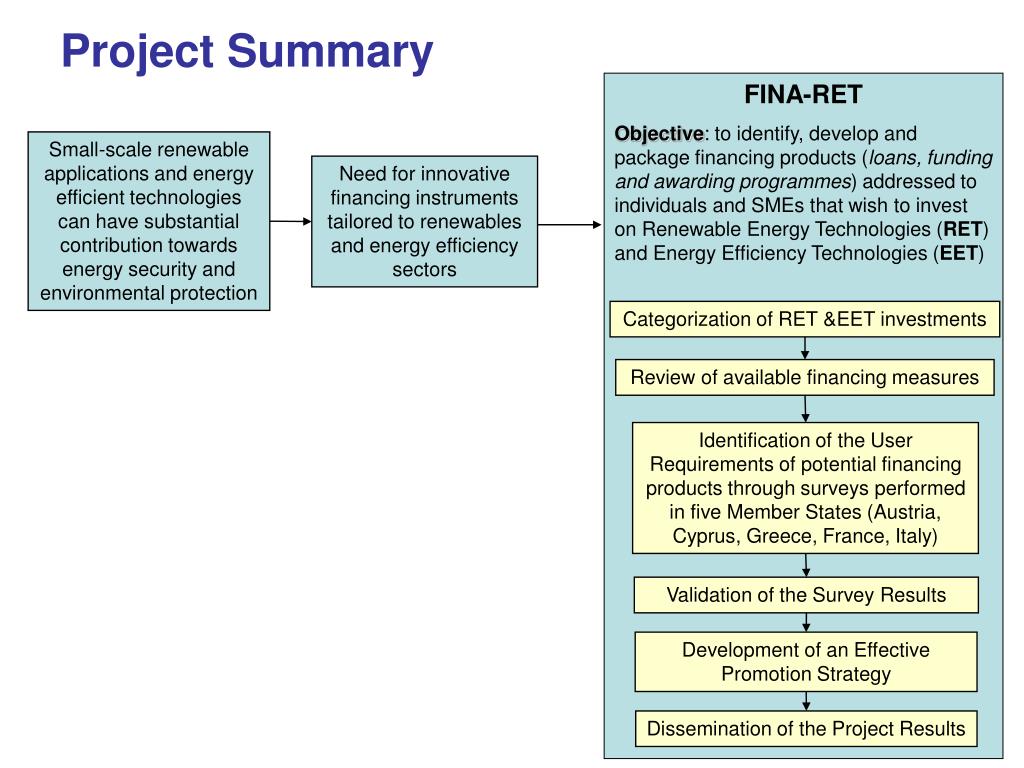 Project Summary

Small-scale renewable applications and energy efficient technologies can have substantial contribution towards energy security and environmental protection

Need for innovative financing instruments tailored to renewables and energy efficiency sectors

FINA-RET

Objective: to identify, develop and package financing products (loans, funding and awarding programmes) addressed to individuals and SMEs that wish to invest on Renewable Energy Technologies (RET) and Energy Efficiency Technologies (EET)

Categorization of RET &EET investments

Review of available financing measures

Identification of the User Requirements of potential financing products through surveys performed in five Member States (Austria, Cyprus, Greece, France, Italy)

Validation of the Survey Results

Development of an Effective Promotion Strategy

Dissemination of the Project Results